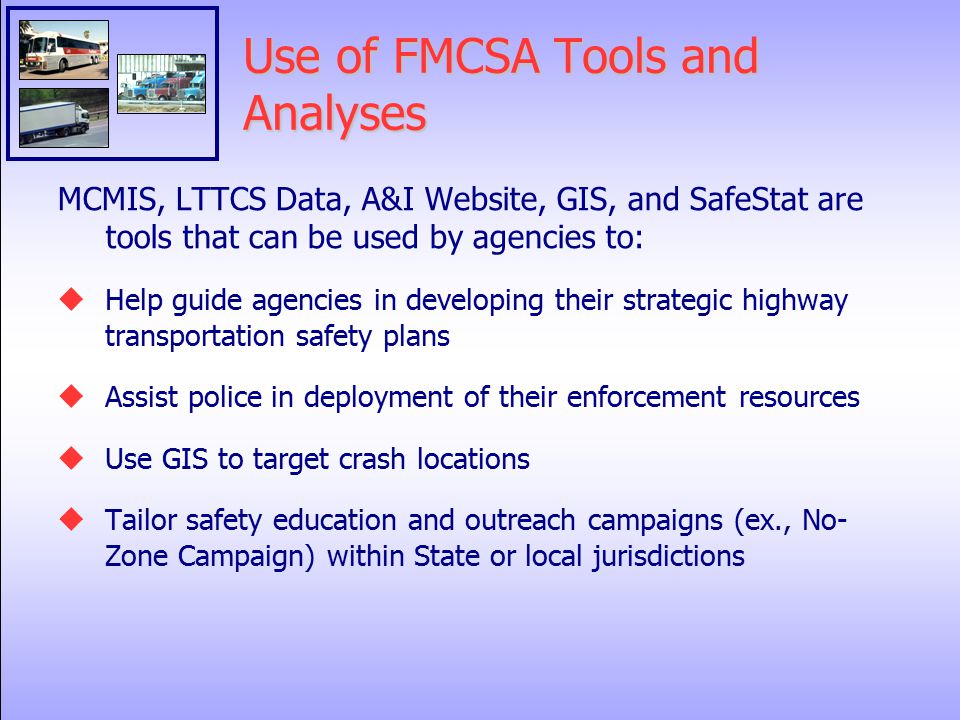 Use of FMCSA Tools and Analyses

MCMIS, LTTCS Data, A&I Website, GIS, and SafeStat are tools that can be used by agencies to:

◆ Help guide agencies in developing their strategic highway transportation safety plans

◆ Assist police in deployment of their enforcement resources

◆ Use GIS to target crash locations

◆ Tailor safety education and outreach campaigns (ex., No-Zone Campaign) within State or local jurisdictions